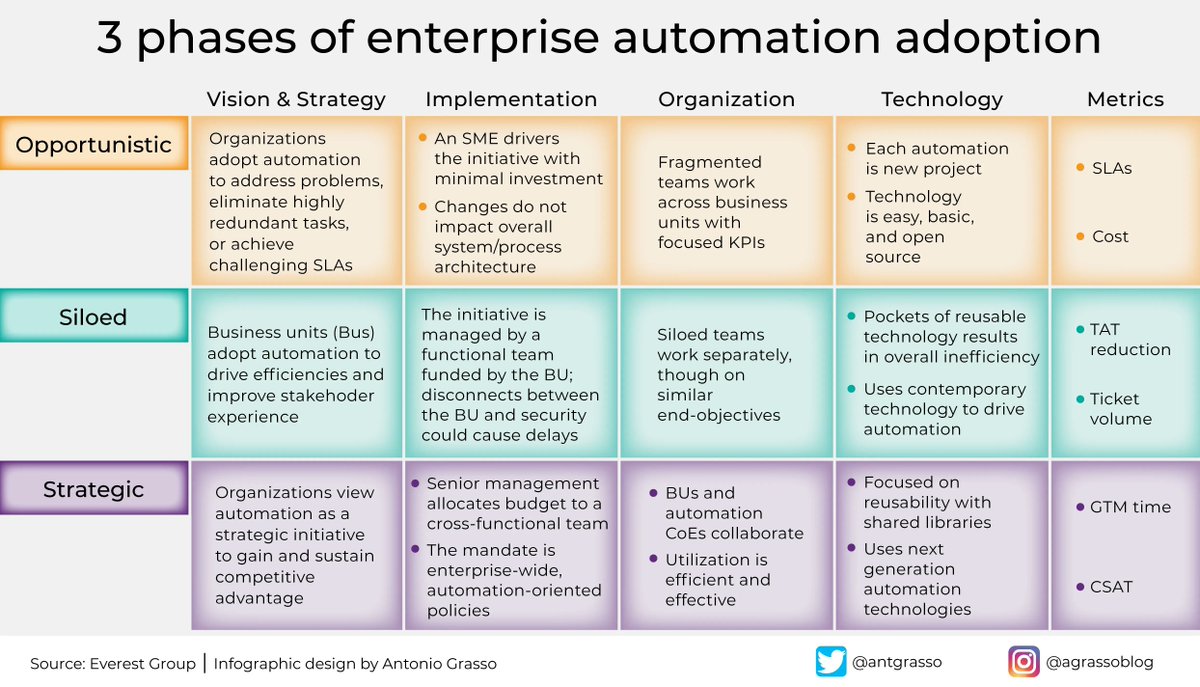 3 phases of enterprise automation adoption

| | Vision & Strategy | Implementation | Organization | Technology | Metrics |
|---|---|---|---|---|---|
| Opportunistic | Organizations adopt automation to address problems, eliminate highly redundant tasks, or achieve challenging SLAs | • An SME drivers the initiative with minimal investment • Changes do not impact overall system/process architecture | Fragmented teams work across business units with focused KPIs | • Each automation is new project • Technology is easy, basic, and open source | • SLAs • Cost |
| Siloed | Business units (Bus) adopt automation to drive efficiencies and improve stakehoder experience | The initiative is managed by a functional team funded by the BU; disconnects between the BU and security could cause delays | Siloed teams work separately, though on similar end-objectives | • Pockets of reusable technology results in overall inefficiency • Uses contemporary technology to drive automation | • TAT reduction • Ticket volume |
| Strategic | Organizations view automation as a strategic initiative to gain and sustain competitive advantage | • Senior management allocates budget to a cross-functional team • The mandate is enterprise-wide, automation-oriented policies | • BUs and automation CoEs collaborate • Utilization is efficient and effective | • Focused on reusability with shared libraries • Uses next generation automation technologies | • GTM time • CSAT |

Source: Everest Group | Infographic design by Antonio Grasso

@antgrasso

@agrassoblog